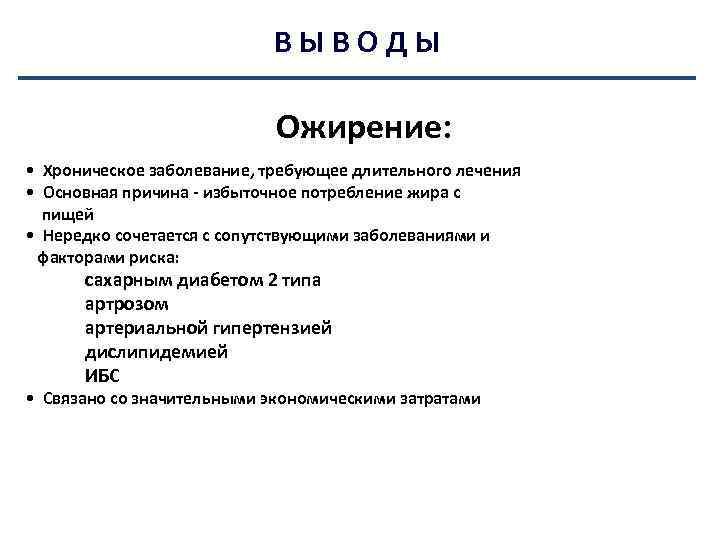 В Ы В О Д Ы

Ожирение:

• Хроническое заболевание, требующее длительного лечения
• Основная причина - избыточное потребление жира с пищей
• Нередко сочетается с сопутствующими заболеваниями и факторами риска:
сахарным диабетом 2 типа
артрозом
артериальной гипертензией
дислипидемией
ИБС
• Связано со значительными экономическими затратами